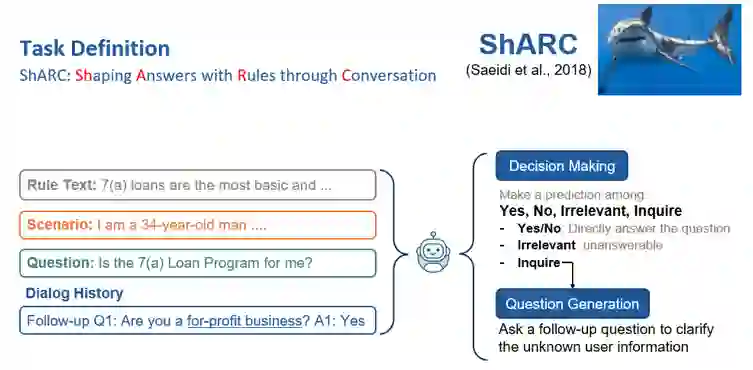 Task Definition

ShARC: Shaping Answers with Rules through Conversation

ShARC
(Saeidi et al., 2018)

Rule Text: 7(a) loans are the most basic and ...

Scenario: I am a 34-year-old man ....

Question: Is the 7(a) Loan Program for me?

Dialog History

Follow-up Q1: Are you a for-profit business? A1: Yes

Decision Making

Make a prediction among
Yes, No, Irrelevant, Inquire
- Yes/No Directly answer the question
- Irrelevant unanswerable
- Inquire

Question Generation

Ask a follow-up question to clarify the unknown user information